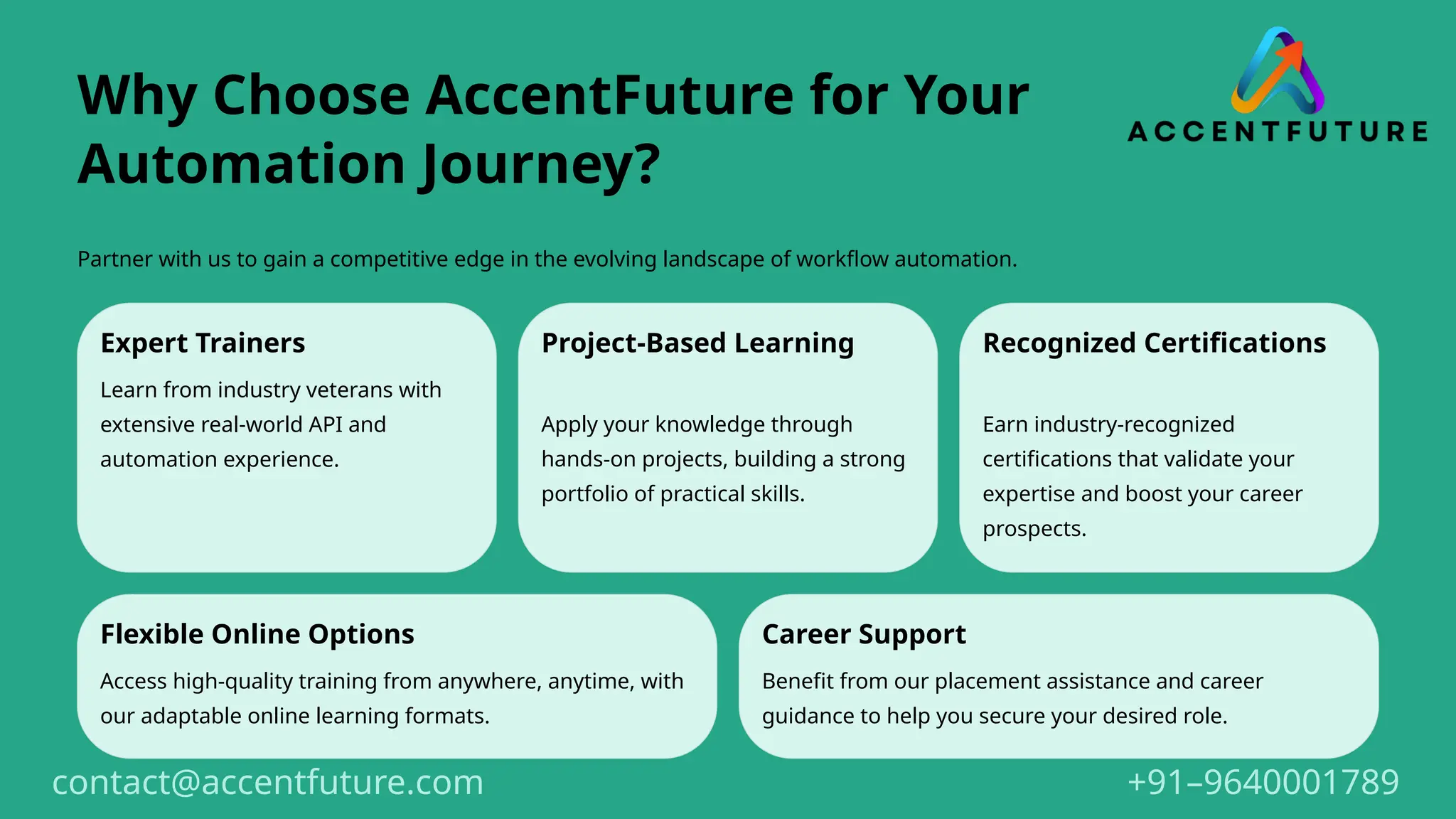 Why Choose AccentFuture for Your Automation Journey?

ACCENTFUTURE

Partner with us to gain a competitive edge in the evolving landscape of workflow automation.

Expert Trainers

Learn from industry veterans with extensive real-world API and automation experience.

Project-Based Learning

Apply your knowledge through hands-on projects, building a strong portfolio of practical skills.

Recognized Certifications

Earn industry-recognized certifications that validate your expertise and boost your career prospects.

Flexible Online Options

Access high-quality training from anywhere, anytime, with our adaptable online learning formats.

Career Support

Benefit from our placement assistance and career guidance to help you secure your desired role.

contact@accentfuture.com

+91–9640001789